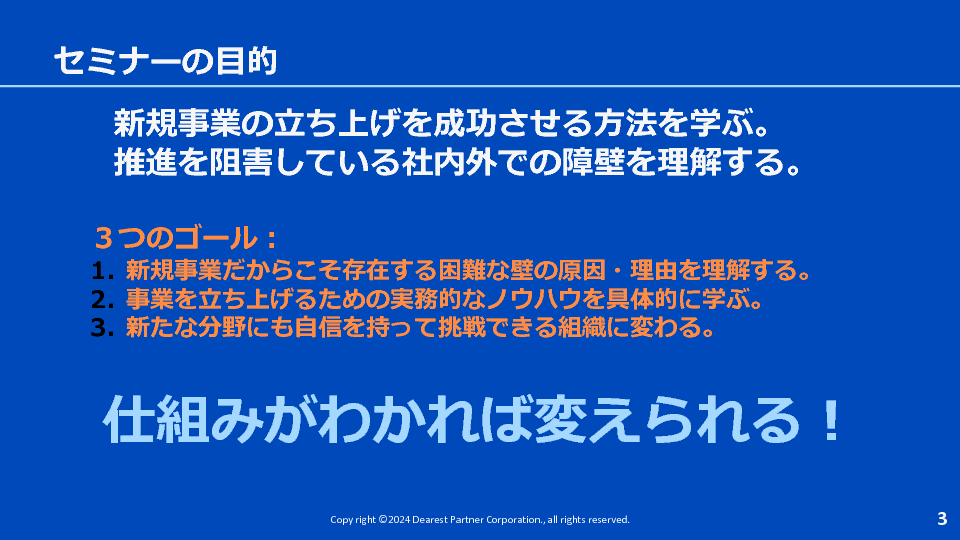 セミナーの目的

新規事業の立ち上げを成功させる方法を学ぶ。
推進を阻害している社内外での障壁を理解する。

３つのゴール：
1. 新規事業だからこそ存在する困難な壁の原因・理由を理解する。
2. 事業を立ち上げるための実務的なノウハウを具体的に学ぶ。
3. 新たな分野にも自信を持って挑戦できる組織に変わる。

仕組みがわかれば変えられる！

Copy right ©2024 Dearest Partner Corporation., all rights reserved.

3